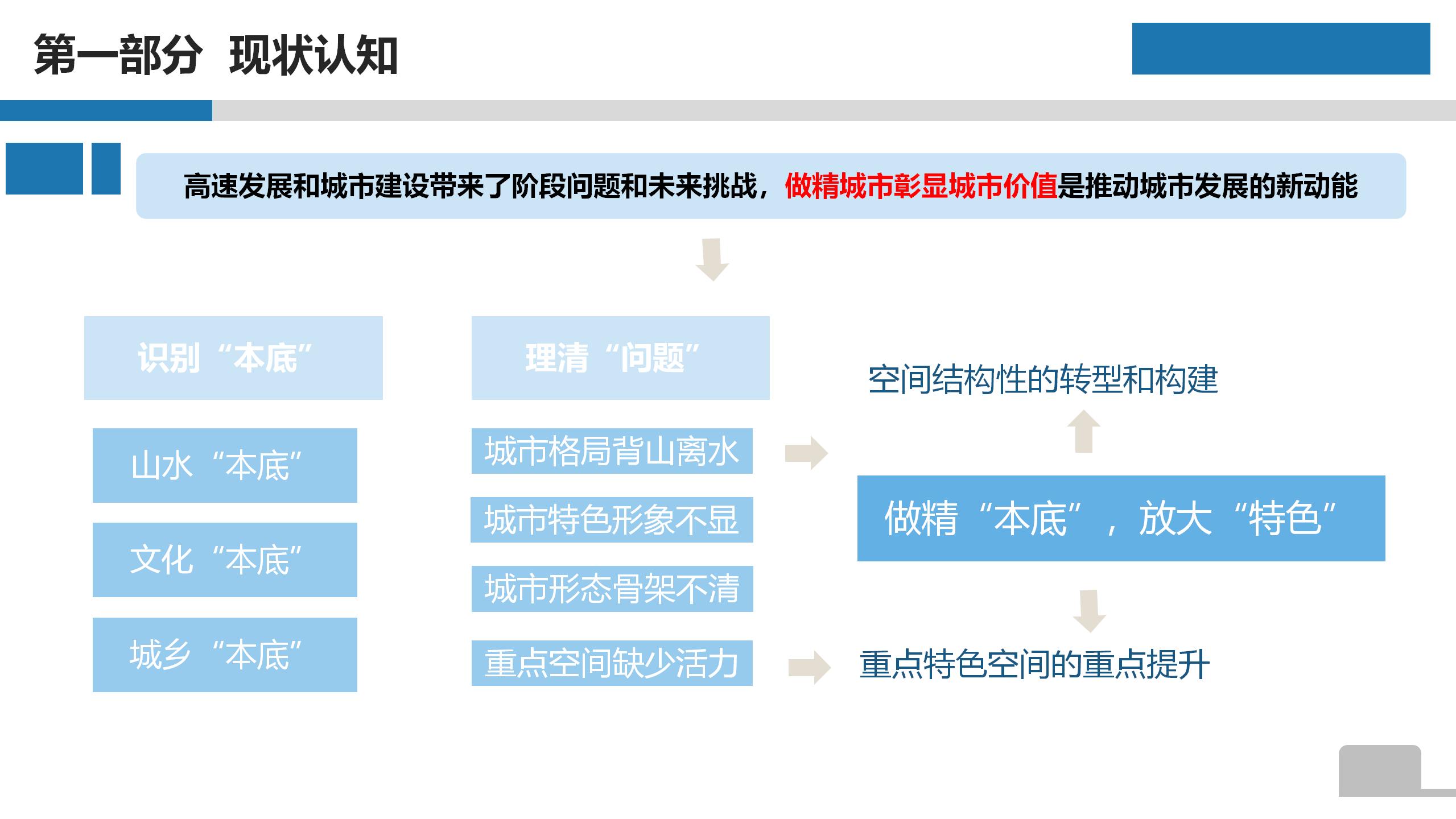 第一部分 现状认知

高速发展和城市建设带来了阶段问题和未来挑战，做精城市彰显城市价值是推动城市发展的新动能

识别“本底”

山水“本底”

文化“本底”

城乡“本底”

理清“问题”

城市格局背山离水

城市特色形象不显

城市形态骨架不清

重点空间缺少活力

空间结构性的转型和构建

做精“本底”，放大“特色”

重点特色空间的重点提升